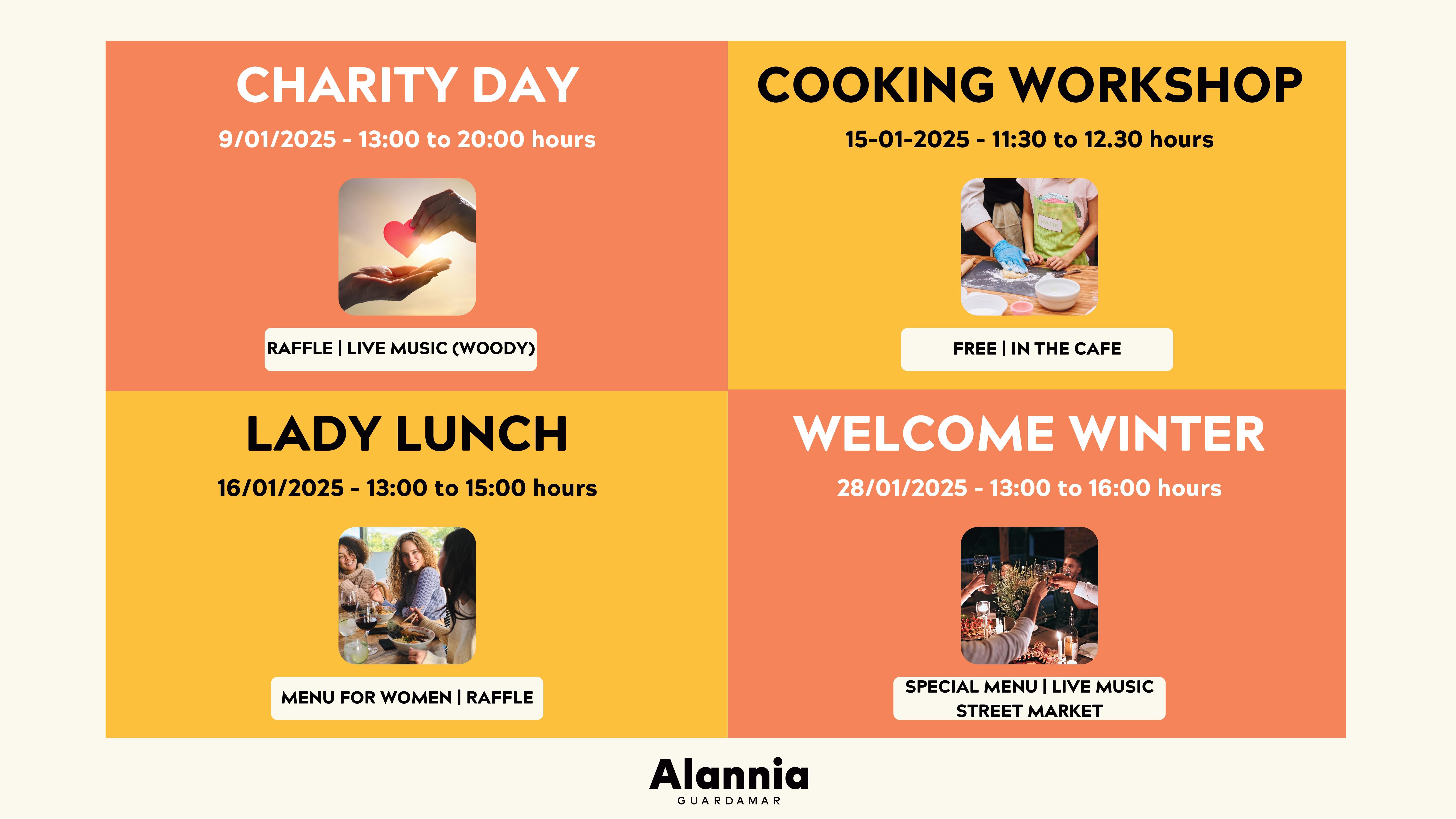 CHARITY DAY

9/01/2025 - 13:00 to 20:00 hours

RAFFLE | LIVE MUSIC (WOODY)

COOKING WORKSHOP

15-01-2025 - 11:30 to 12.30 hours

FREE | IN THE CAFE

LADY LUNCH

16/01/2025 - 13:00 to 15:00 hours

MENU FOR WOMEN | RAFFLE

WELCOME WINTER

28/01/2025 - 13:00 to 16:00 hours

SPECIAL MENU | LIVE MUSIC
STREET MARKET

Alannia
GUARDAMAR